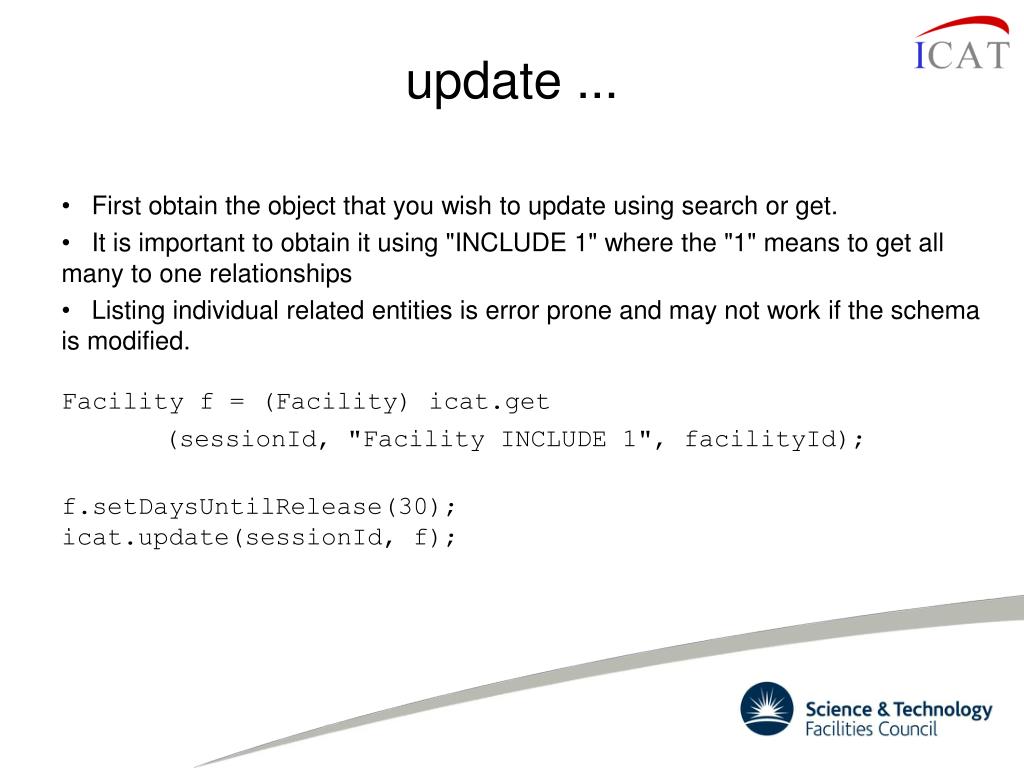 ICAT

update ...

• First obtain the object that you wish to update using search or get.

• It is important to obtain it using "INCLUDE 1" where the "1" means to get all many to one relationships

• Listing individual related entities is error prone and may not work if the schema is modified.

Facility f = (Facility) icat.get
 (sessionId, "Facility INCLUDE 1", facilityId);

f.setDaysUntilRelease(30);
icat.update(sessionId, f);

Science & Technology
Facilities Council